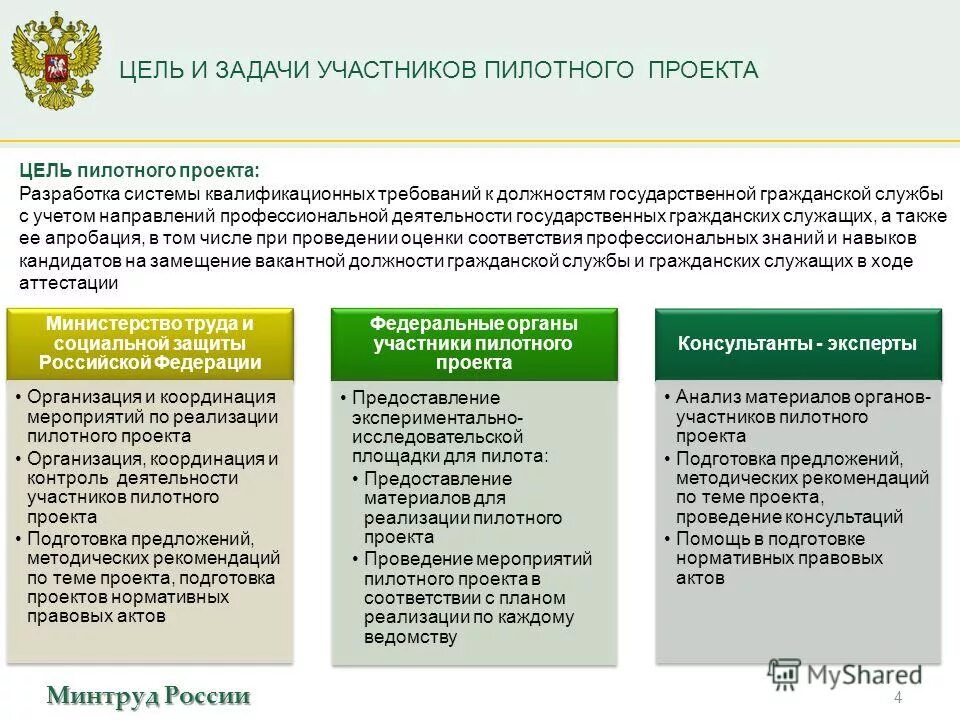 ЦЕЛЬ И ЗАДАЧИ УЧАСТНИКОВ ПИЛОТНОГО ПРОЕКТА

ЦЕЛЬ пилотного проекта:
Разработка системы квалификационных требований к должностям государственной гражданской службы с учетом направлений профессиональной деятельности государственных гражданских служащих, а также ее апробация, в том числе при проведении оценки соответствия профессиональных знаний и навыков кандидатов на замещение вакантной должности гражданской службы и гражданских служащих в ходе аттестации

Министерство труда и социальной защиты Российской Федерации

• Организация и координация мероприятий по реализации пилотного проекта
• Организация, координация и контроль деятельности участников пилотного проекта
• Подготовка предложений, методических рекомендаций по теме проекта, подготовка проектов нормативных правовых актов

Федеральные органы участники пилотного проекта

• Предоставление экспериментально-исследовательской площадки для пилота:
• Предоставление материалов для реализации пилотного проекта
• Проведение мероприятий пилотного проекта в соответствии с планом реализации по каждому ведомству

Консультанты - эксперты

• Анализ материалов органов-участников пилотного проекта
• Подготовка предложений, методических рекомендаций по теме проекта, проведение консультаций
• Помощь в подготовке нормативных правовых актов

Минтруд России

MyShared

4